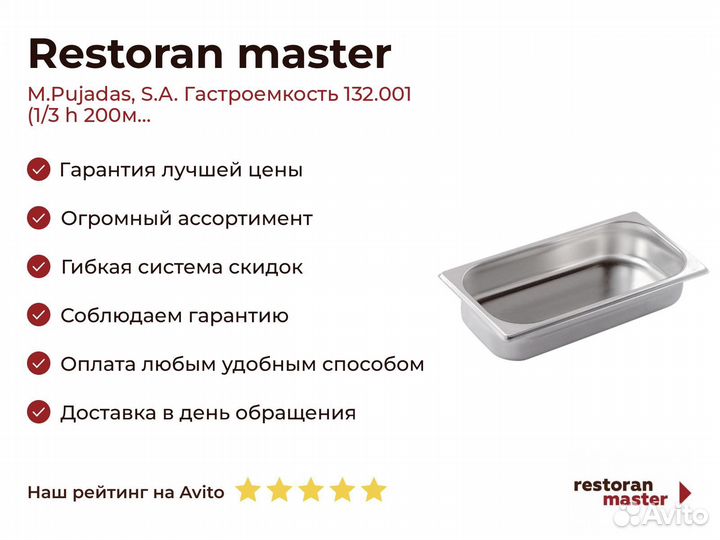 Restoran master

M.Pujadas, S.A. Гастроемкость 132.001 (1/3 h 200м...

Гарантия лучшей цены

Огромный ассортимент

Гибкая система скидок

Соблюдаем гарантию

Оплата любым удобным способом

Доставка в день обращения

Наш рейтинг на Avito

restoran master

Avito